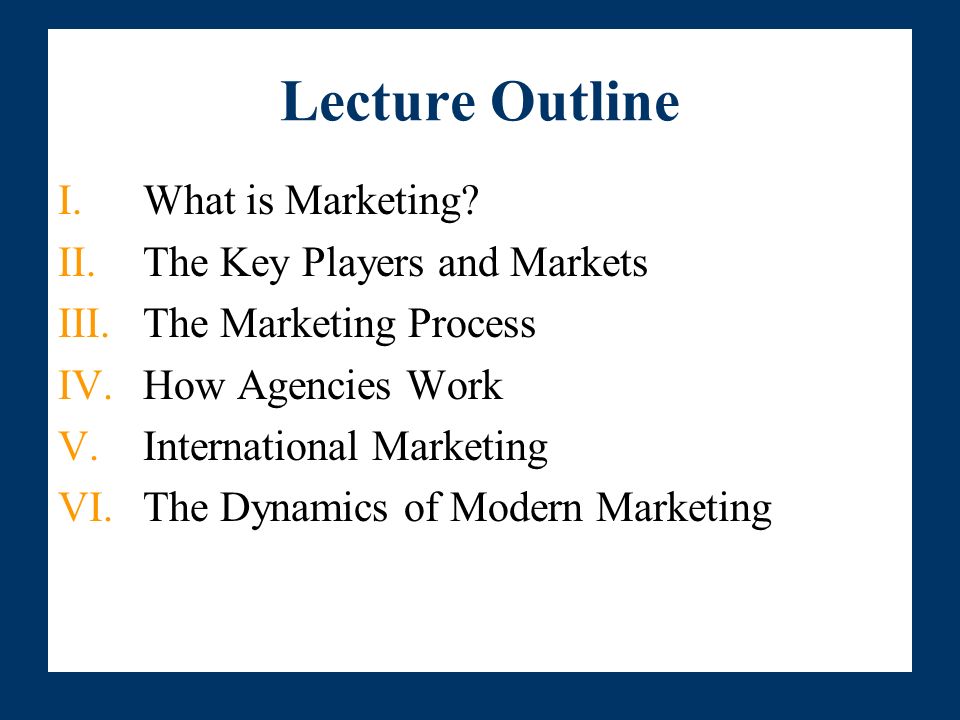 Lecture Outline

I. What is Marketing?
II. The Key Players and Markets
III. The Marketing Process
IV. How Agencies Work
V. International Marketing
VI. The Dynamics of Modern Marketing